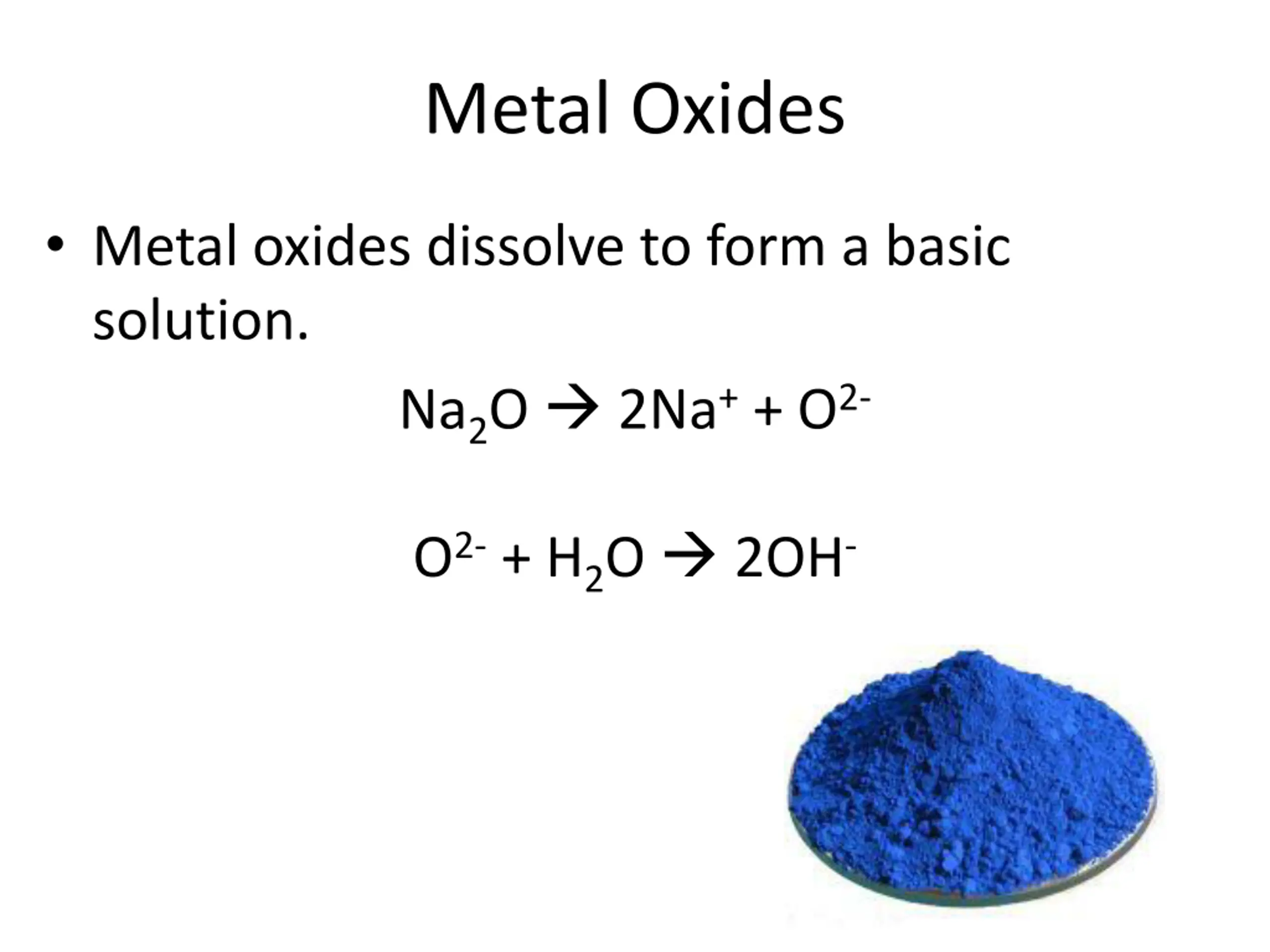 Metal Oxides

• Metal oxides dissolve to form a basic solution.

$Na_2O \rightarrow 2Na^+ + O^{2-}$

$O^{2-} + H_2O \rightarrow 2OH^-$